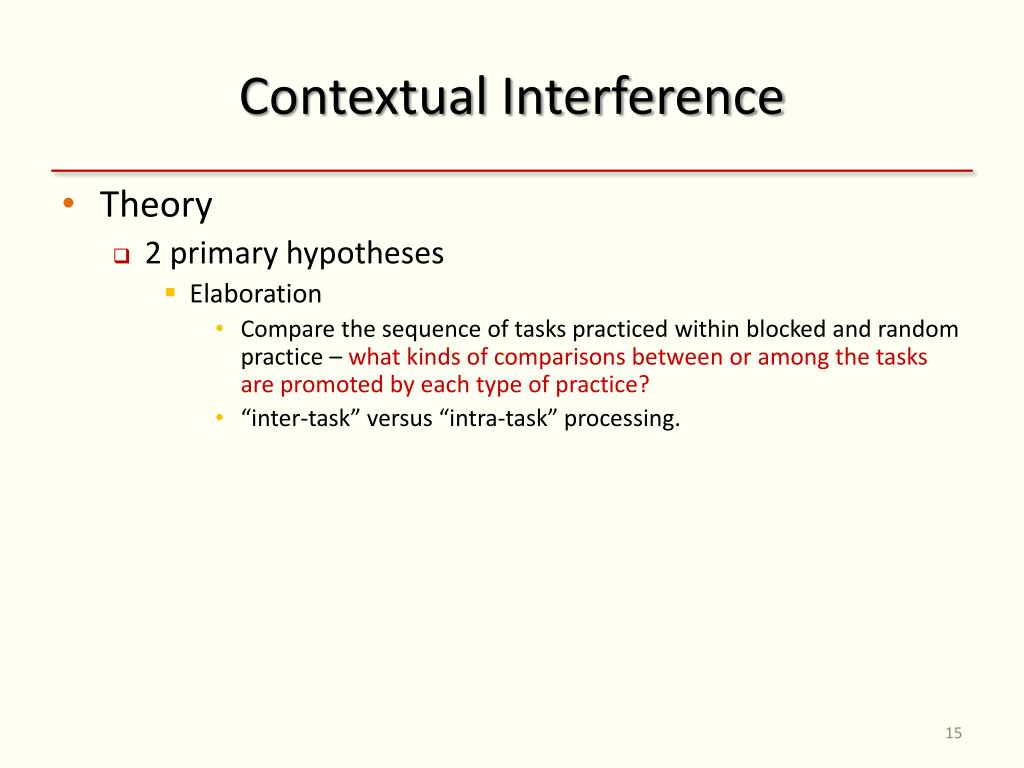 Contextual Interference

• Theory
 ❑ 2 primary hypotheses
  ▪ Elaboration
   • Compare the sequence of tasks practiced within blocked and random practice – what kinds of comparisons between or among the tasks are promoted by each type of practice?
   • “inter-task” versus “intra-task” processing.

15